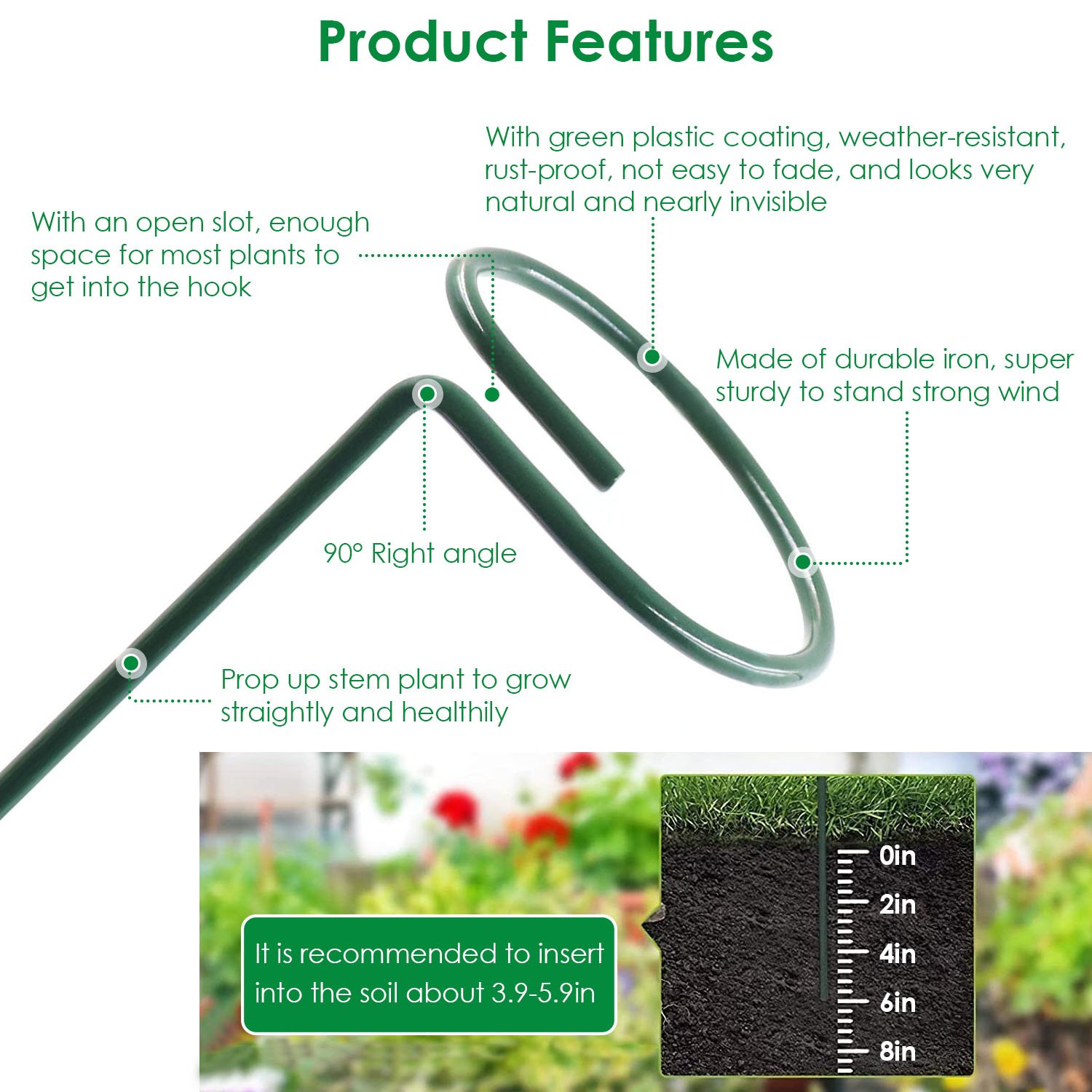 Product Features

With green plastic coating, weather-resistant, rust-proof, not easy to fade, and looks very natural and nearly invisible

With an open slot, enough space for most plants to get into the hook

Made of durable iron, super sturdy to stand strong wind

90° Right angle

Prop up stem plant to grow straightly and healthily

It is recommended to insert into the soil about 3.9-5.9in

0in
2in
4in
6in
8in